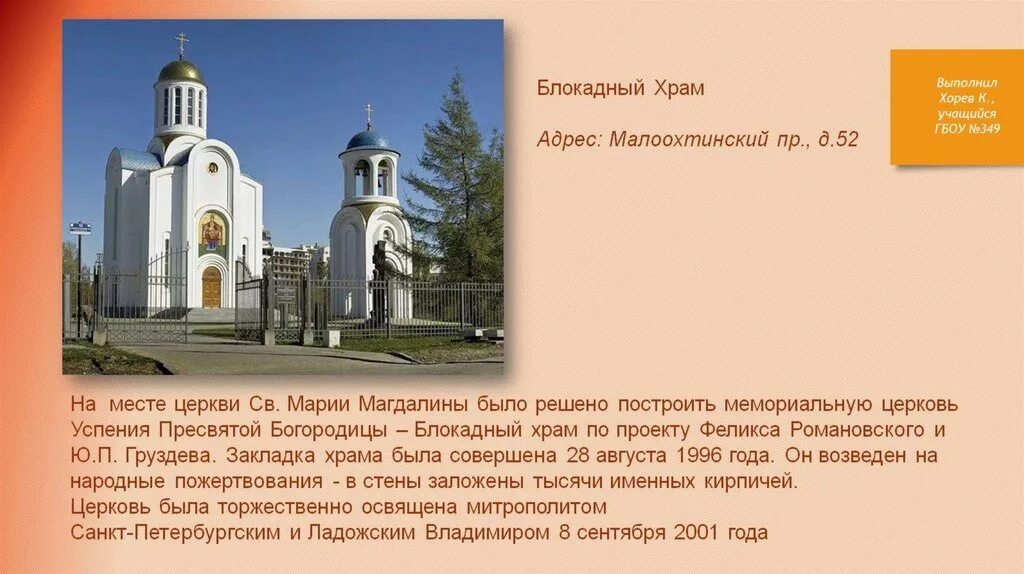 Блокадный Храм

Адрес: Малоохтинский пр., д.52

Выполнил Хорев К., учащийся ГБОУ №349

На месте церкви Св. Марии Магдалины было решено построить мемориальную церковь Успения Пресвятой Богородицы – Блокадный храм по проекту Феликса Романовского и Ю.П. Груздева. Закладка храма была совершена 28 августа 1996 года. Он возведен на народные пожертвования - в стены заложены тысячи именных кирпичей.
Церковь была торжественно освящена митрополитом
Санкт-Петербургским и Ладожским Владимиром 8 сентября 2001 года